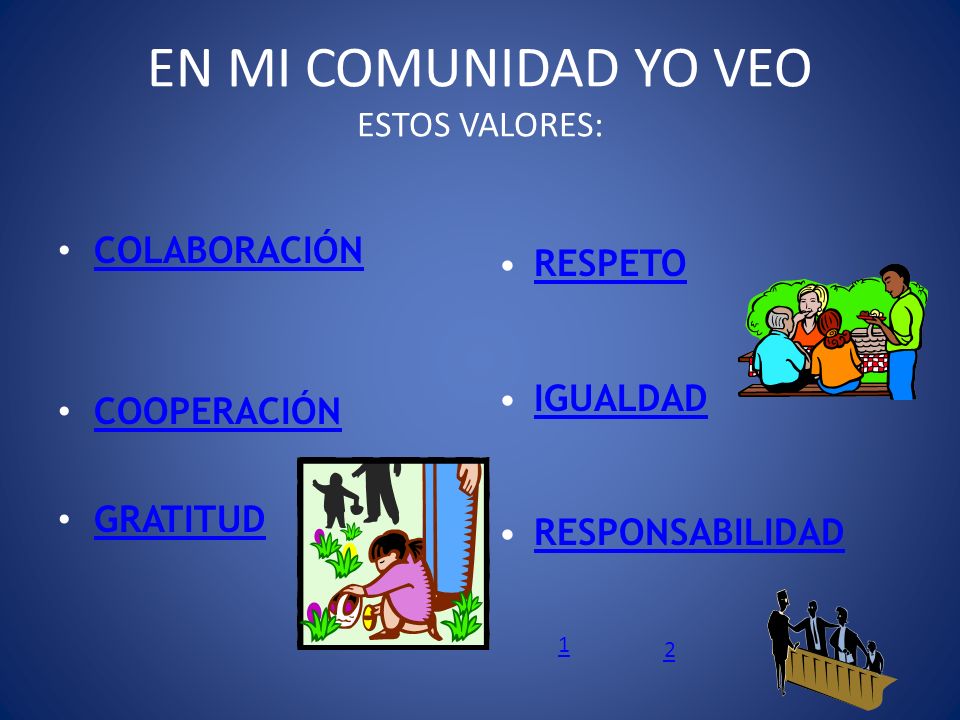 EN MI COMUNIDAD YO VEO
ESTOS VALORES:

• COLABORACIÓN

• COOPERACIÓN

• GRATITUD

• RESPETO

• IGUALDAD

• RESPONSABILIDAD

1

2